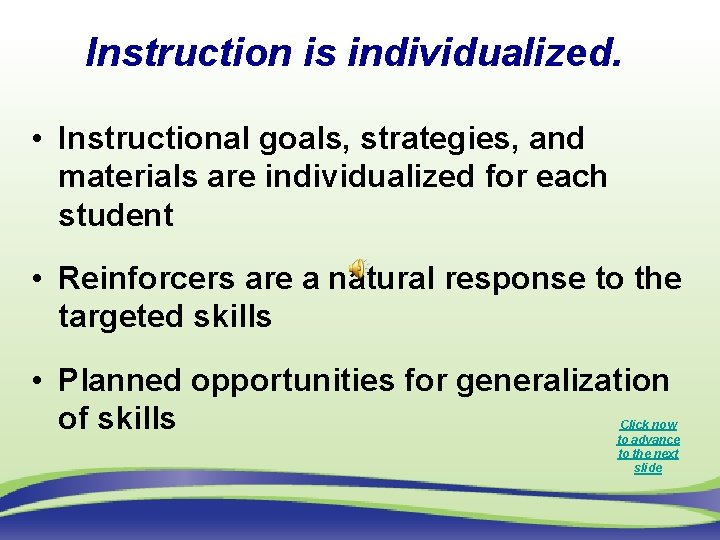 Instruction is individualized.

• Instructional goals, strategies, and materials are individualized for each student

• Reinforcers are a natural response to the targeted skills

• Planned opportunities for generalization of skills

Click now to advance to the next slide